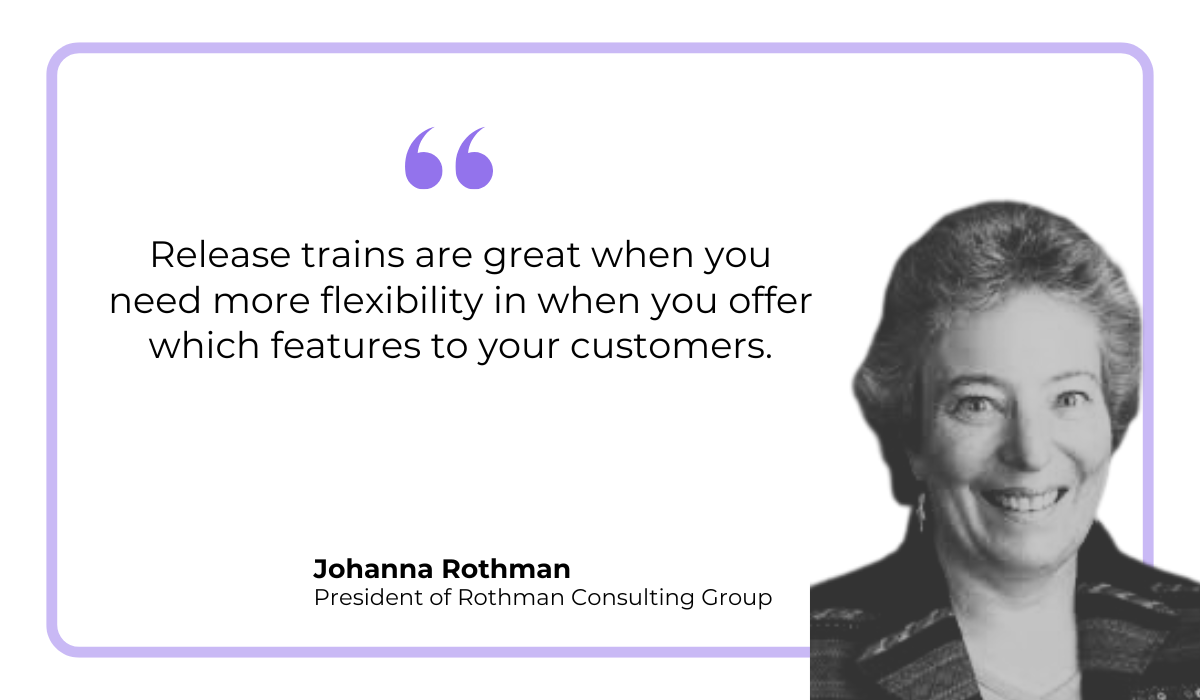 “

Release trains are great when you need more flexibility in when you offer which features to your customers.

Johanna Rothman
President of Rothman Consulting Group